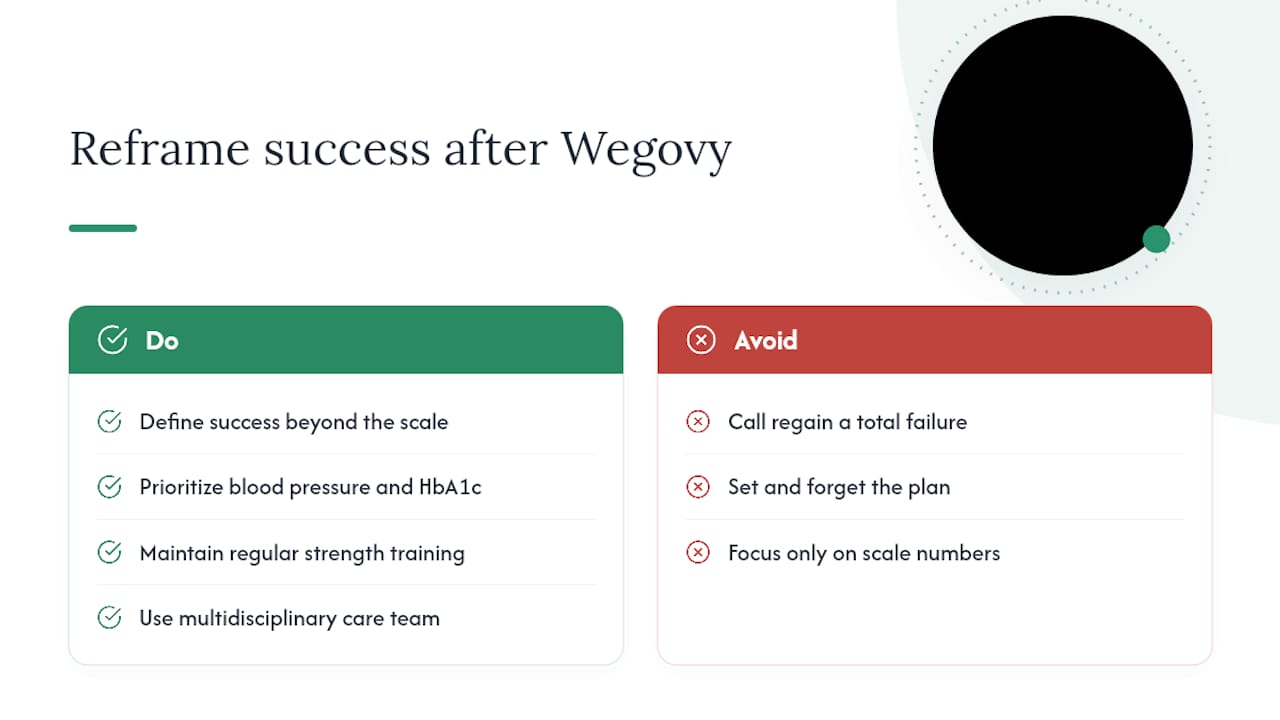 Reframe success after Wegovy

Do

Define success beyond the scale

Prioritize blood pressure and HbA1c

Maintain regular strength training

Use multidisciplinary care team

Avoid

Call regain a total failure

Set and forget the plan

Focus only on scale numbers